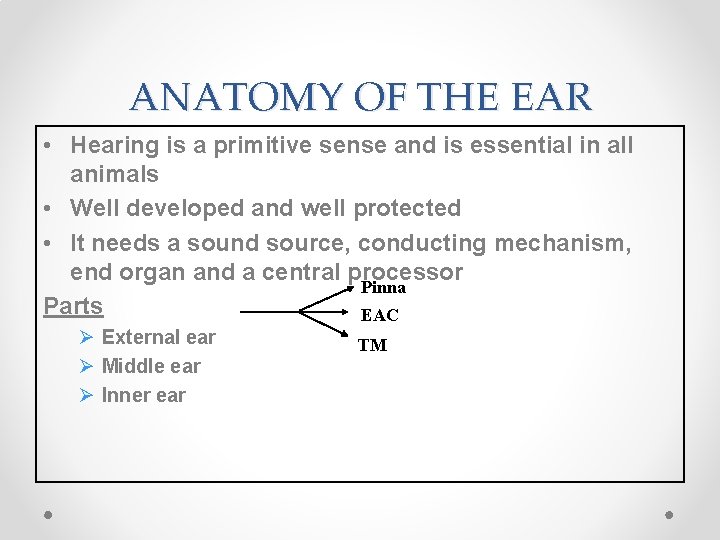 ANATOMY OF THE EAR

• Hearing is a primitive sense and is essential in all animals
• Well developed and well protected
• It needs a sound source, conducting mechanism, end organ and a central processor

Parts
➢ External ear
➢ Middle ear
➢ Inner ear

Pinna
EAC
TM